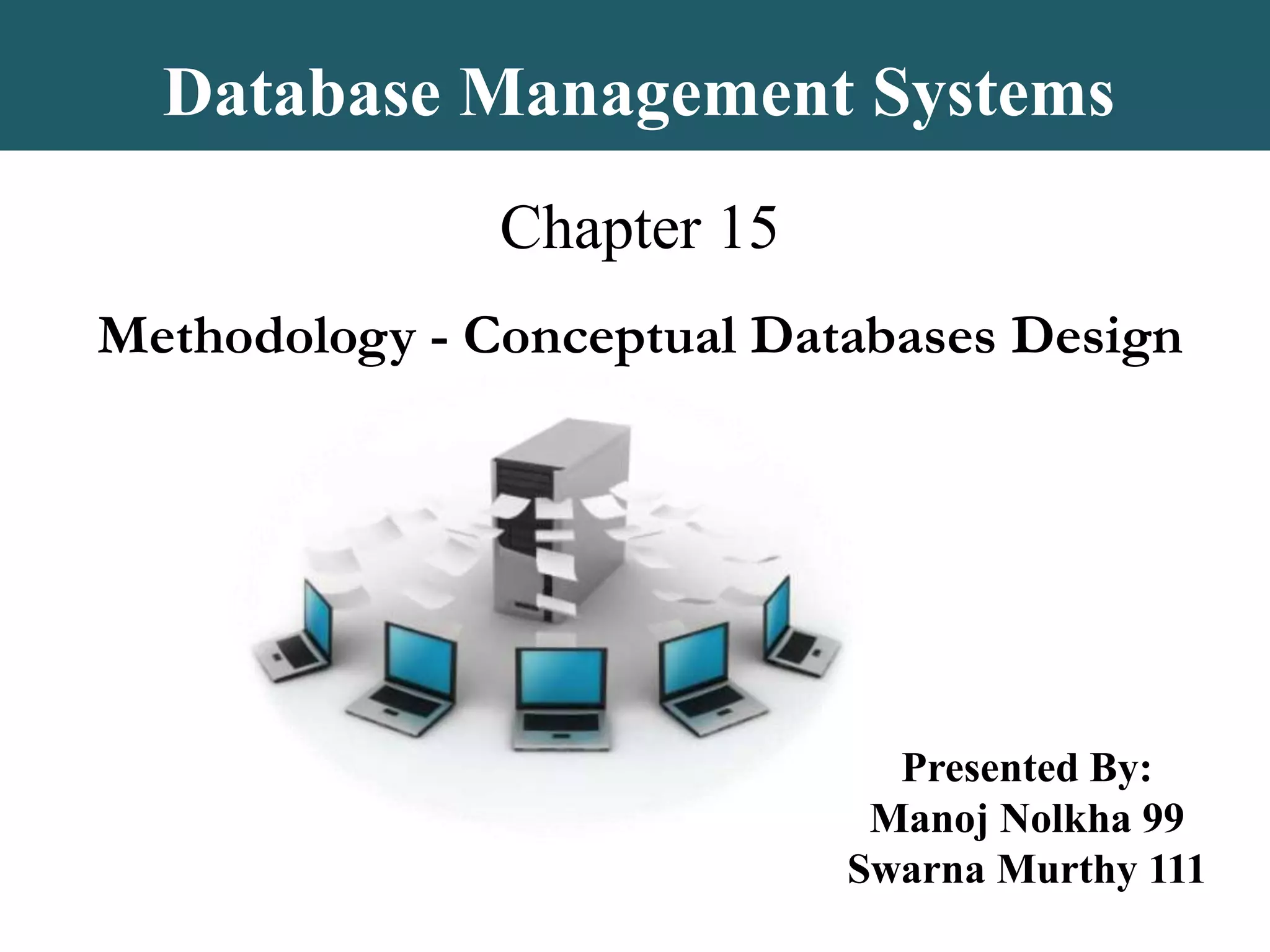 Database Management Systems

Chapter 15

Methodology - Conceptual Databases Design

Presented By:
Manoj Nolkha 99
Swarna Murthy 111